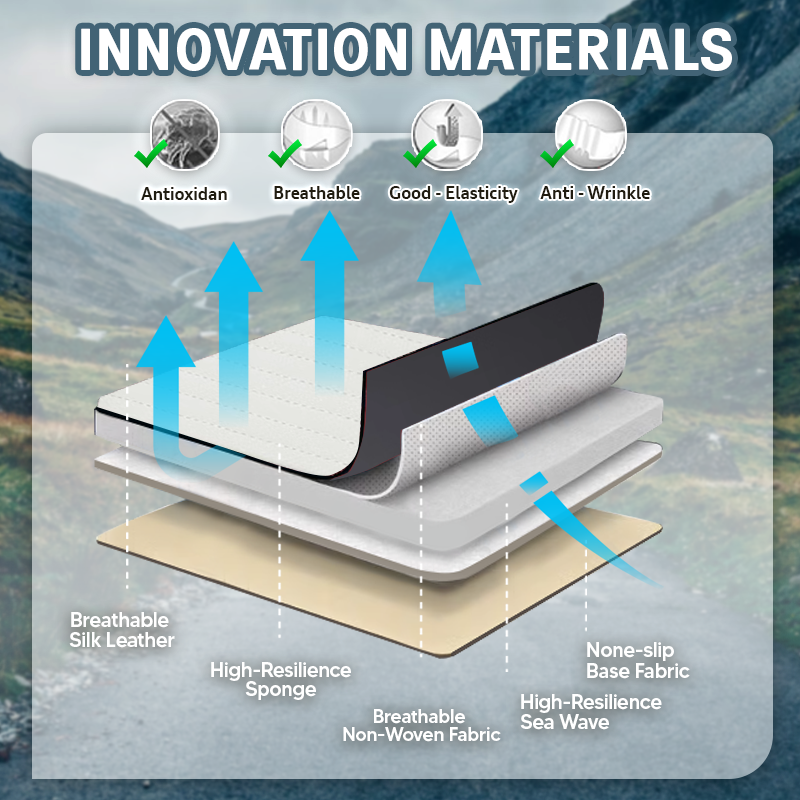 INNOVATION MATERIALS

Antioxidan

Breathable

Good - Elasticity

Anti - Wrinkle

Breathable Silk Leather

High-Resilience Sponge

Breathable Non-Woven Fabric

High-Resilience Sea Wave

None-slip Base Fabric